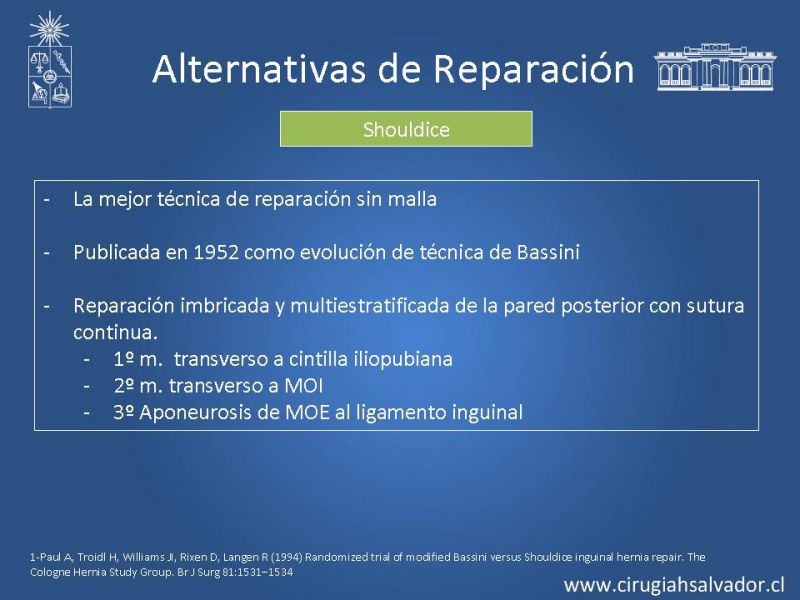 Alternativas de Reparación

Shouldice

- La mejor técnica de reparación sin malla

- Publicada en 1952 como evolución de técnica de Bassini

- Reparación imbricada y multiestratificada de la pared posterior con sutura continua.
  - 1º m. transverso a cintilla iliopubiana
  - 2º m. transverso a MOI
  - 3º Aponeurosis de MOE al ligamento inguinal

1-Paul A, Troidl H, Williams JI, Rixen D, Langen R (1994) Randomized trial of modified Bassini versus Shouldice inguinal hernia repair. The Cologne Hernia Study Group. Br J Surg 81:1531–1534

www.cirugiahsalvador.cl